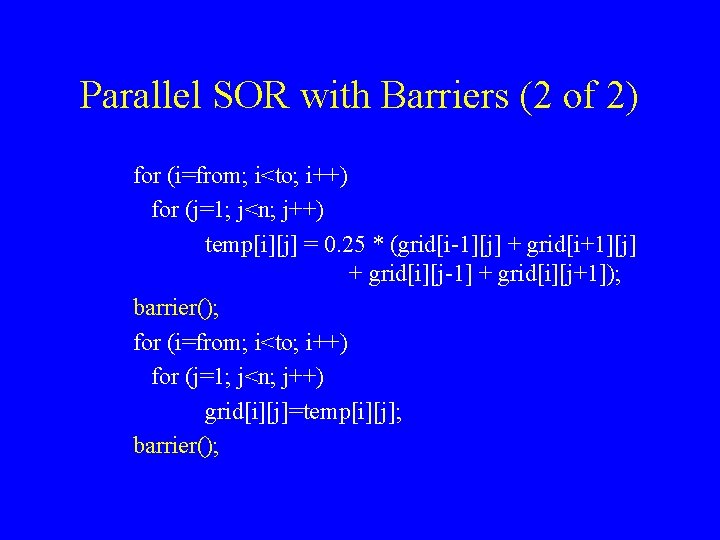 Parallel SOR with Barriers (2 of 2)

for (i=from; i<to; i++)
for (j=1; j<n; j++)
temp[i][j] = 0.25 * (grid[i-1][j] + grid[i+1][j]
+ grid[i][j-1] + grid[i][j+1]);
barrier();
for (i=from; i<to; i++)
for (j=1; j<n; j++)
grid[i][j]=temp[i][j];
barrier();